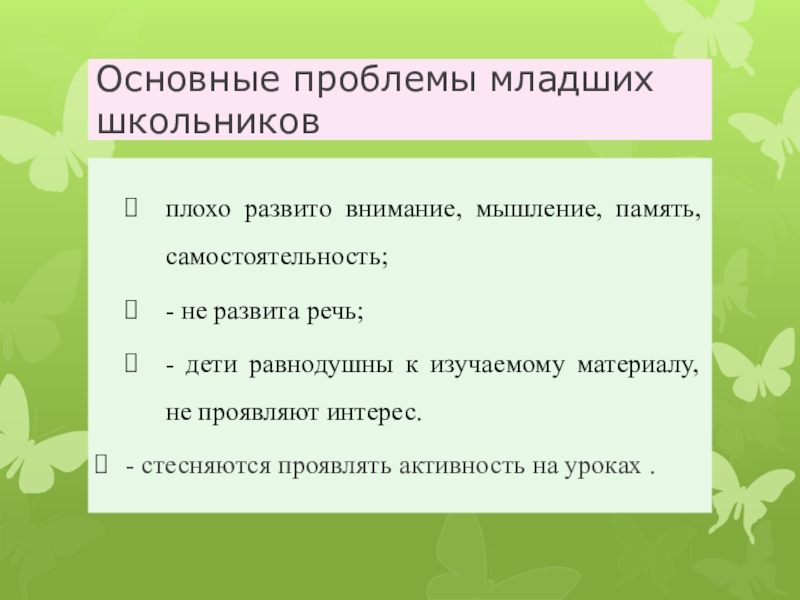 Основные проблемы младших школьников

 плохо развито внимание, мышление, память, самостоятельность;

 - не развита речь;

 - дети равнодушны к изучаемому материалу, не проявляют интерес.

 - стесняются проявлять активность на уроках .